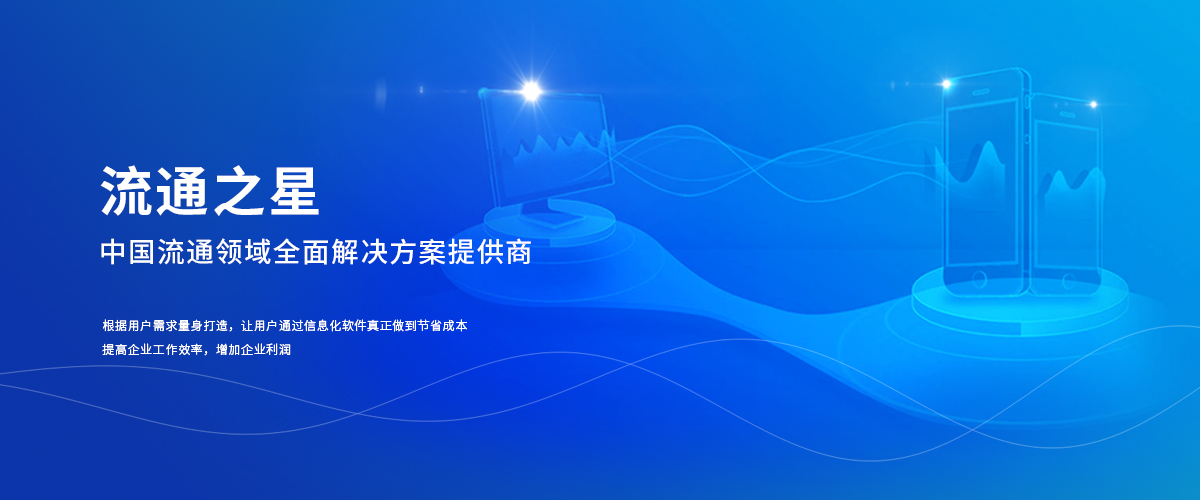 流通之星

中国流通领域全面解决方案提供商

根据用户需求量身打造，让用户通过信息化软件真正做到节省成本
提高企业工作效率，增加企业利润